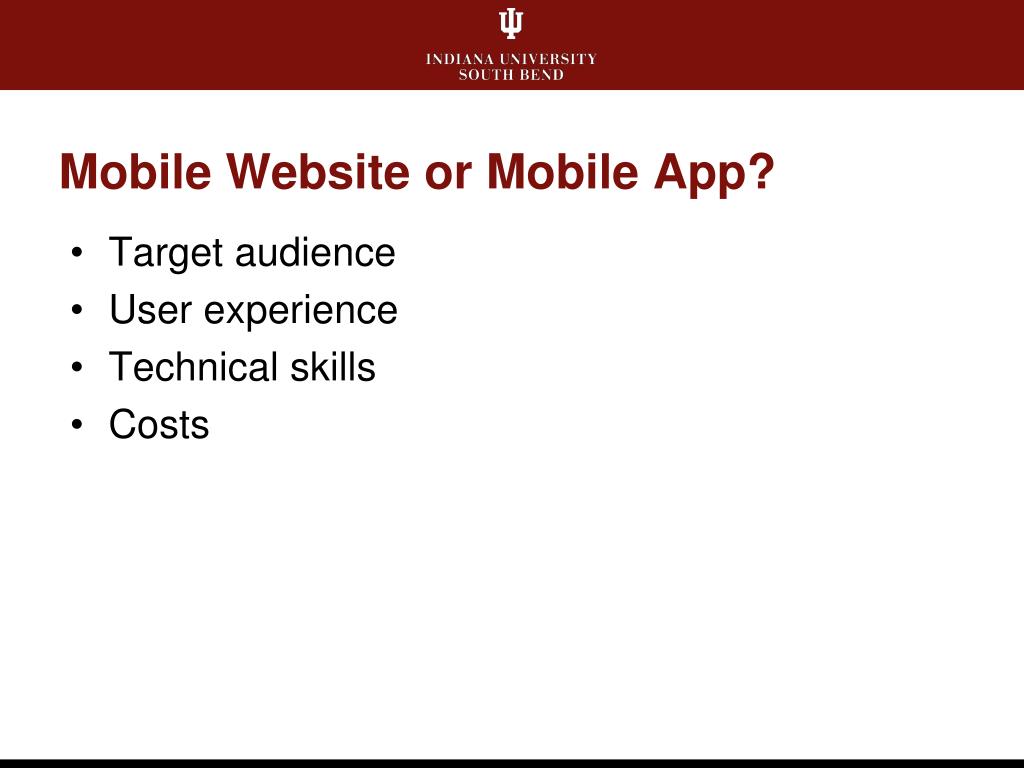 INDIANA UNIVERSITY
SOUTH BEND

Mobile Website or Mobile App?

• Target audience
• User experience
• Technical skills
• Costs